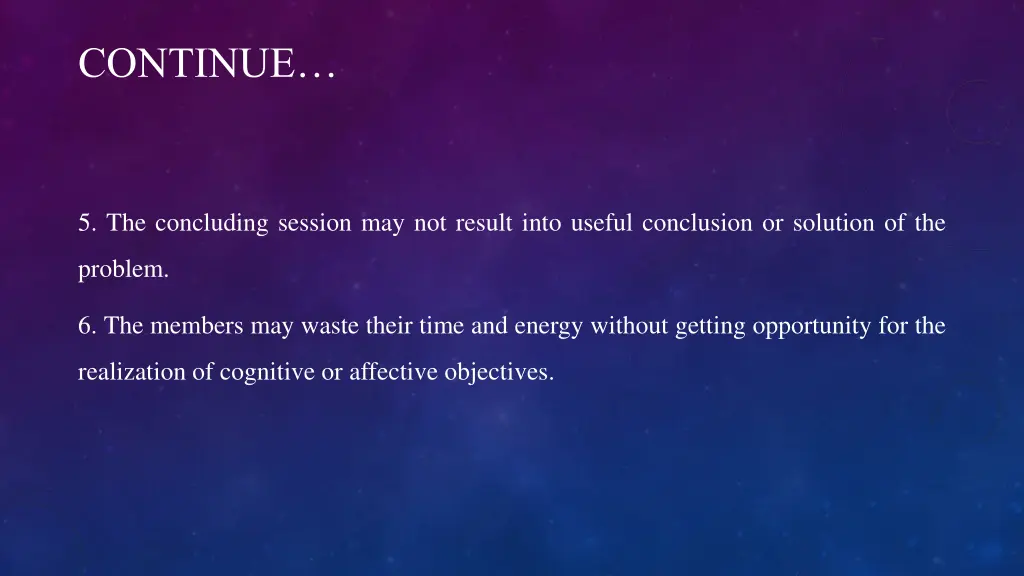 CONTINUE…

5. The concluding session may not result into useful conclusion or solution of the problem.

6. The members may waste their time and energy without getting opportunity for the realization of cognitive or affective objectives.